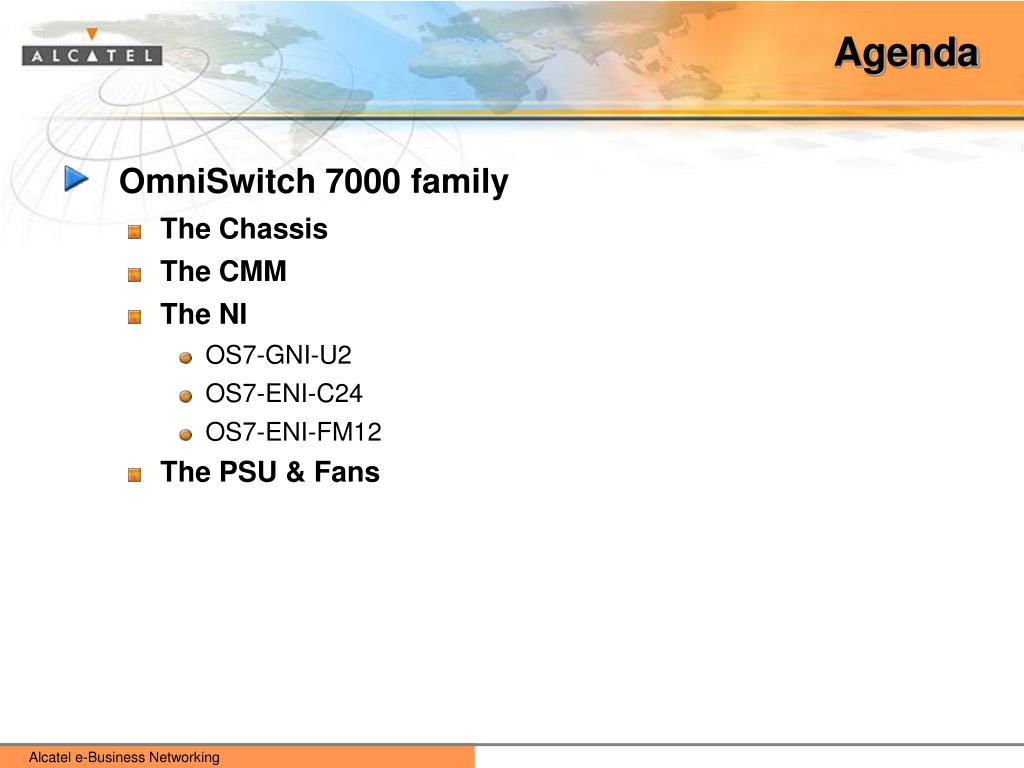 ALCATEL

Agenda

OmniSwitch 7000 family

The Chassis

The CMM

The NI

OS7-GNI-U2

OS7-ENI-C24

OS7-ENI-FM12

The PSU & Fans

Alcatel e-Business Networking